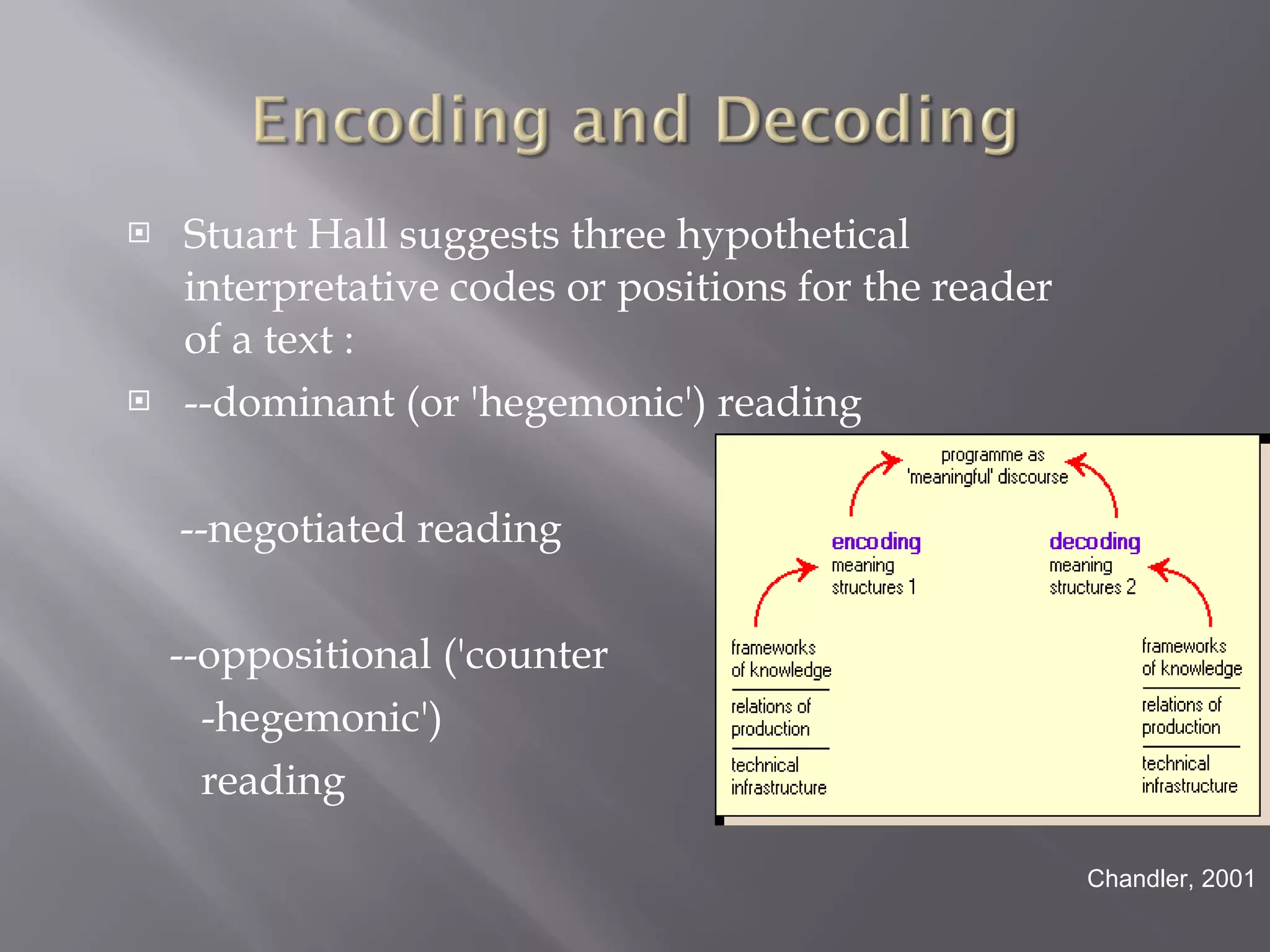 Encoding and Decoding

Stuart Hall suggests three hypothetical interpretative codes or positions for the reader of a text :

--dominant (or 'hegemonic') reading

--negotiated reading

--oppositional ('counter -hegemonic') reading

programme as 'meaningful' discourse

encoding
meaning structures 1

decoding
meaning structures 2

frameworks of knowledge

relations of production

technical infrastructure

frameworks of knowledge

relations of production

technical infrastructure

Chandler, 2001